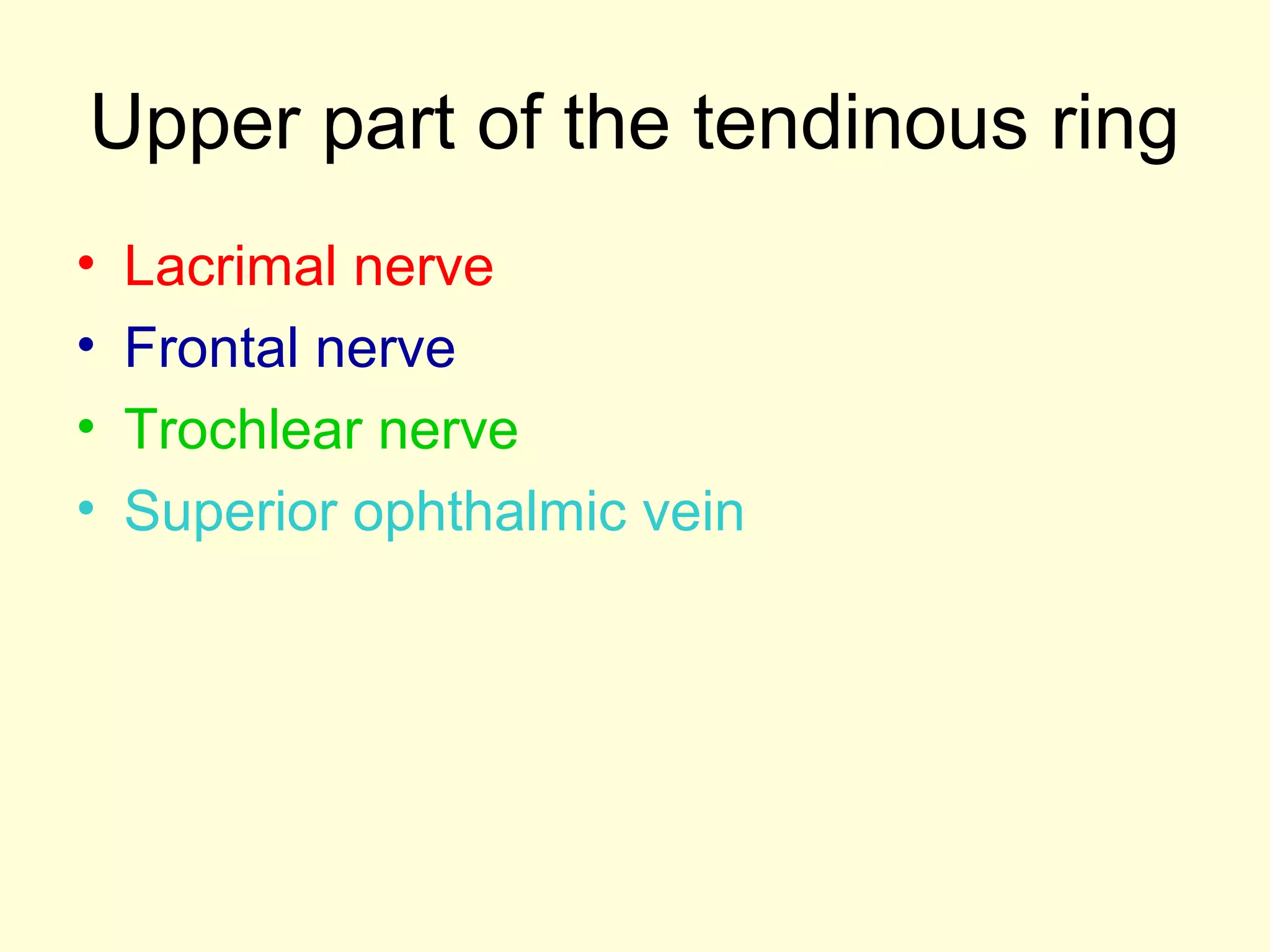 Upper part of the tendinous ring

• Lacrimal nerve
• Frontal nerve
• Trochlear nerve
• Superior ophthalmic vein